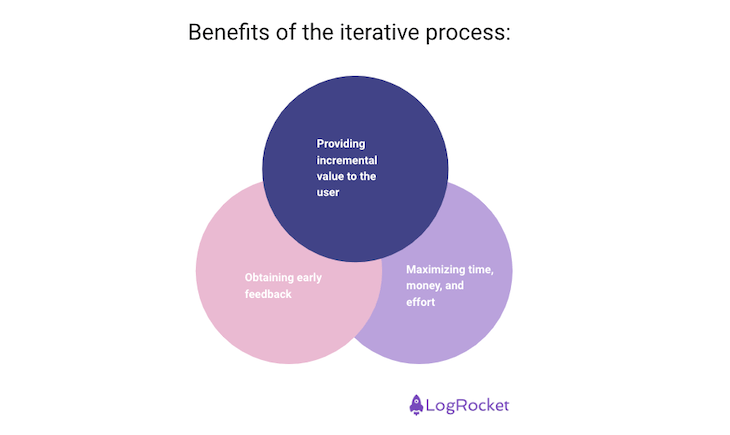 Benefits of the iterative process:

Providing incremental value to the user

Obtaining early feedback

Maximizing time, money, and effort

LogRocket